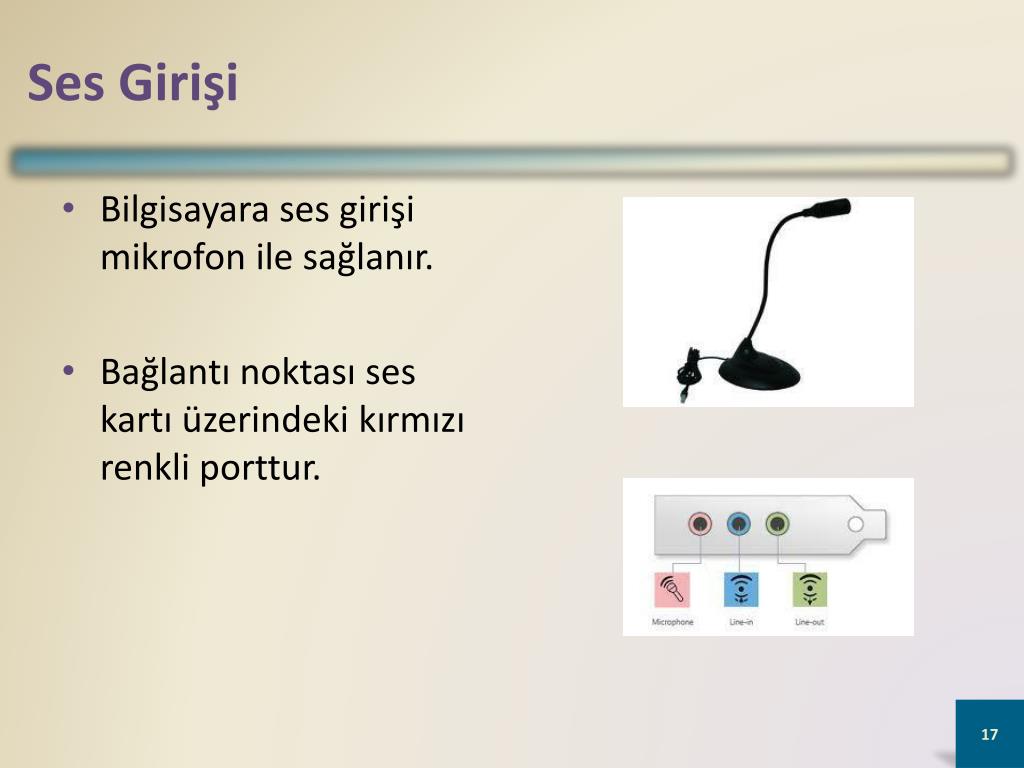 Ses Girişi

• Bilgisayara ses girişi mikrofon ile sağlanır.

• Bağlantı noktası ses kartı üzerindeki kırmızı renkli porttur.

Microphone
Line-in
Line-out

17